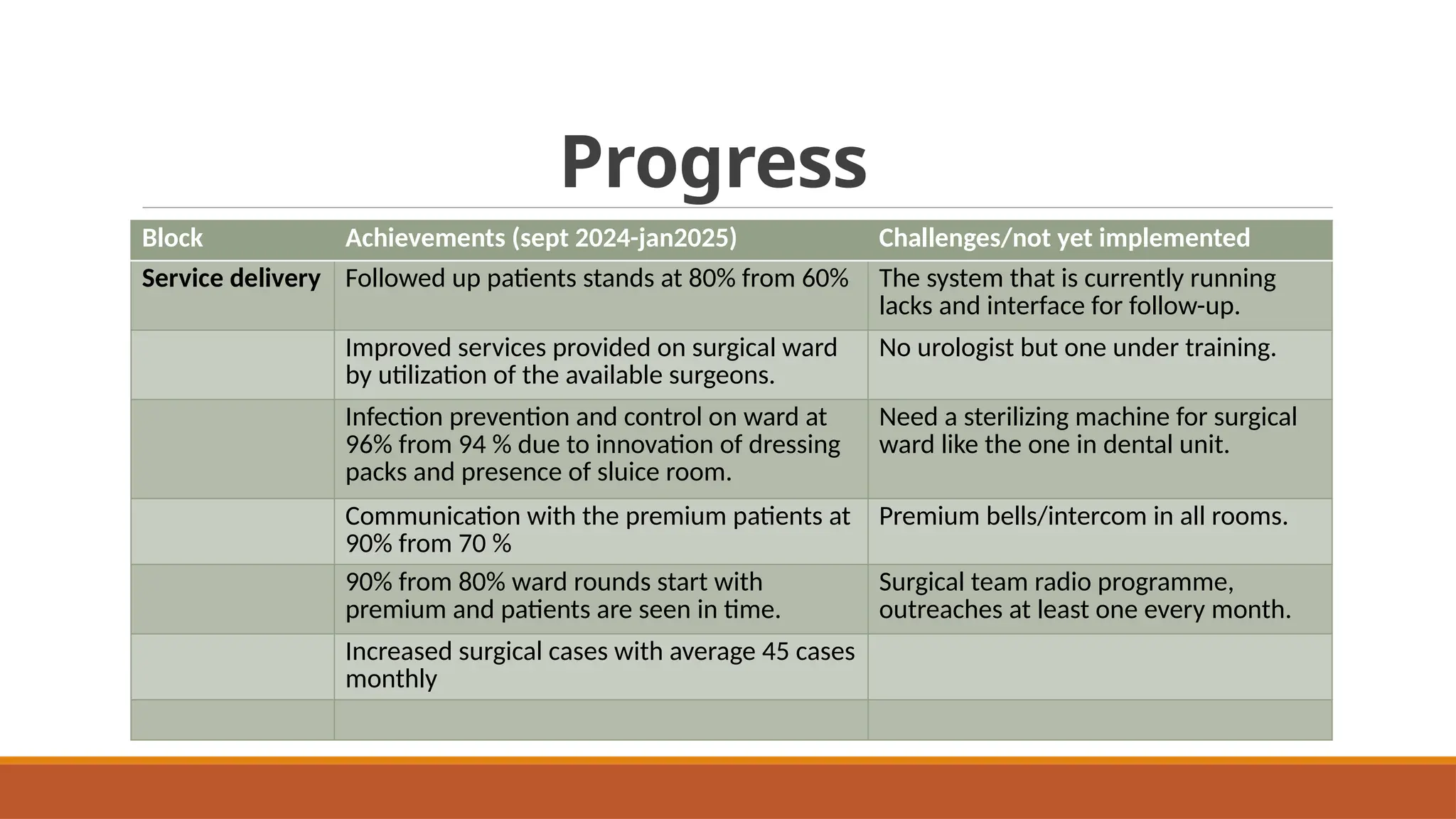 Progress

| Block | Achievements (sept 2024-jan2025) | Challenges/not yet implemented |
|---|---|---|
| Service delivery | Followed up patients stands at 80% from 60% | The system that is currently running lacks and interface for follow-up. |
| | Improved services provided on surgical ward by utilization of the available surgeons. | No urologist but one under training. |
| | Infection prevention and control on ward at 96% from 94 % due to innovation of dressing packs and presence of sluice room. | Need a sterilizing machine for surgical ward like the one in dental unit. |
| | Communication with the premium patients at 90% from 70 % | Premium bells/intercom in all rooms. |
| | 90% from 80% ward rounds start with premium and patients are seen in time. | Surgical team radio programme, outreaches at least one every month. |
| | Increased surgical cases with average 45 cases monthly | |
| | | |